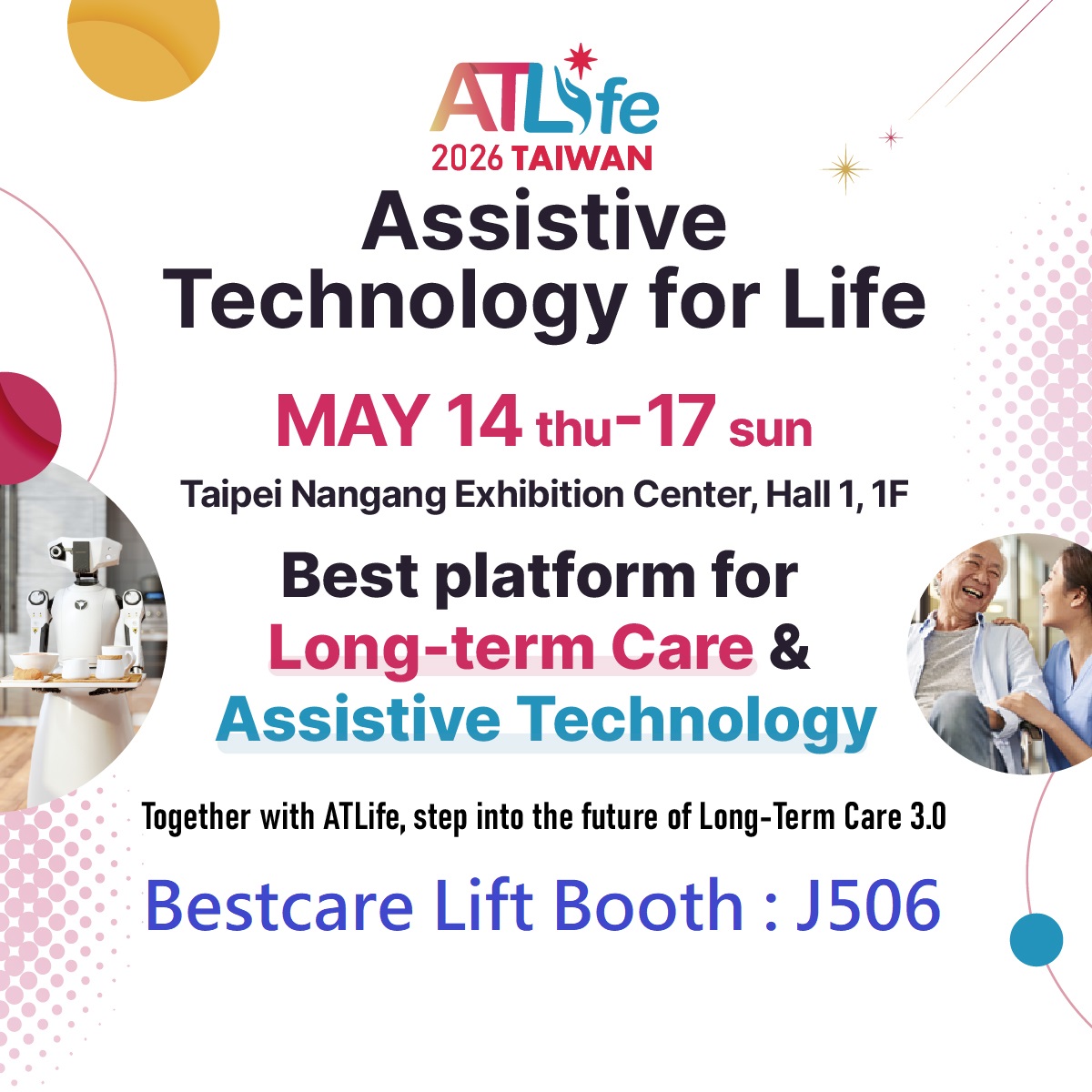 ATLife
2026 TAIWAN

Assistive Technology for Life

MAY 14 thu-17 sun

Taipei Nangang Exhibition Center, Hall 1, 1F

Best platform for Long-term Care & Assistive Technology

Together with ATLife, step into the future of Long-Term Care 3.0

Bestcare Lift Booth : J506